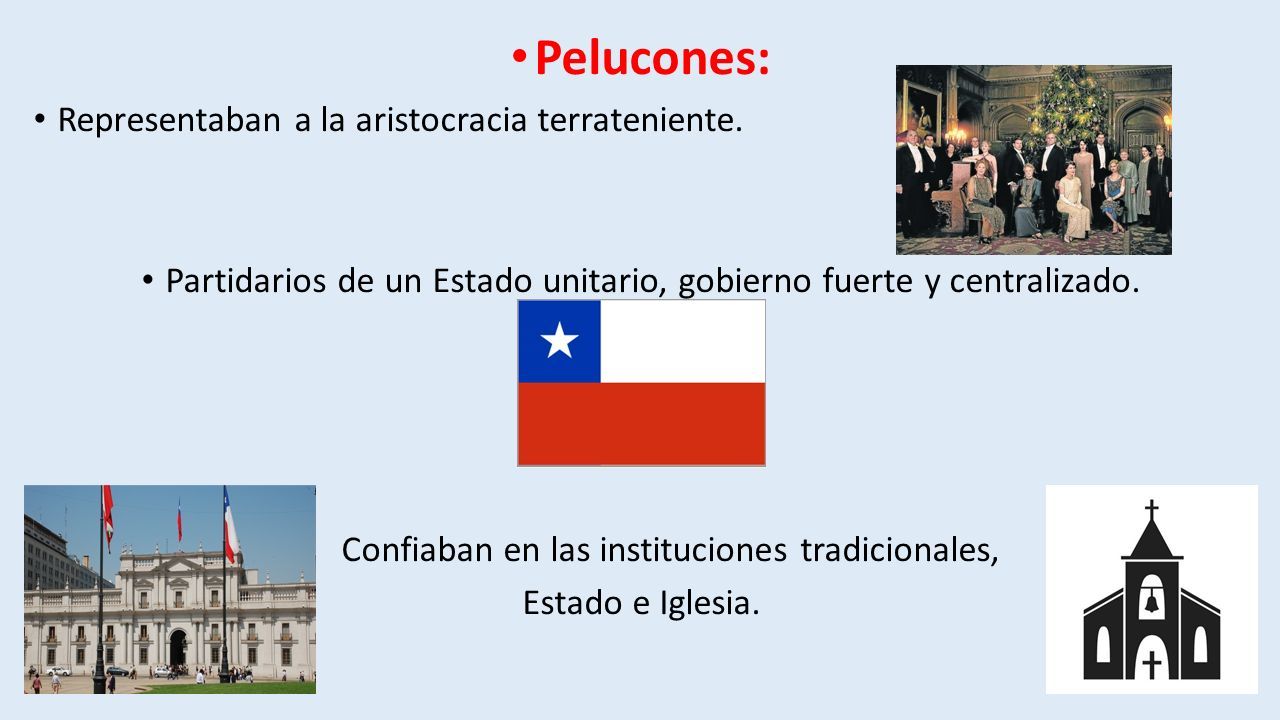 • Pelucones:

• Representaban a la aristocracia terrateniente.

• Partidarios de un Estado unitario, gobierno fuerte y centralizado.

Confiaban en las instituciones tradicionales, Estado e Iglesia.